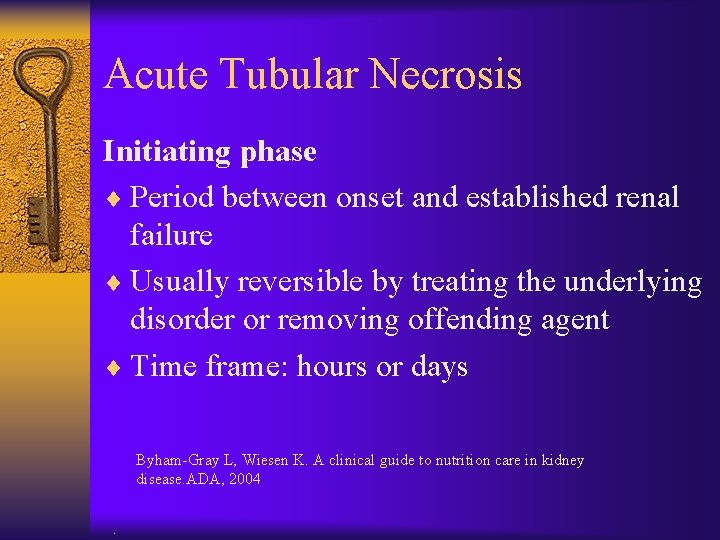 Acute Tubular Necrosis

Initiating phase

♦ Period between onset and established renal failure

♦ Usually reversible by treating the underlying disorder or removing offending agent

♦ Time frame: hours or days

Byham-Gray L, Wiesen K. A clinical guide to nutrition care in kidney disease.ADA, 2004